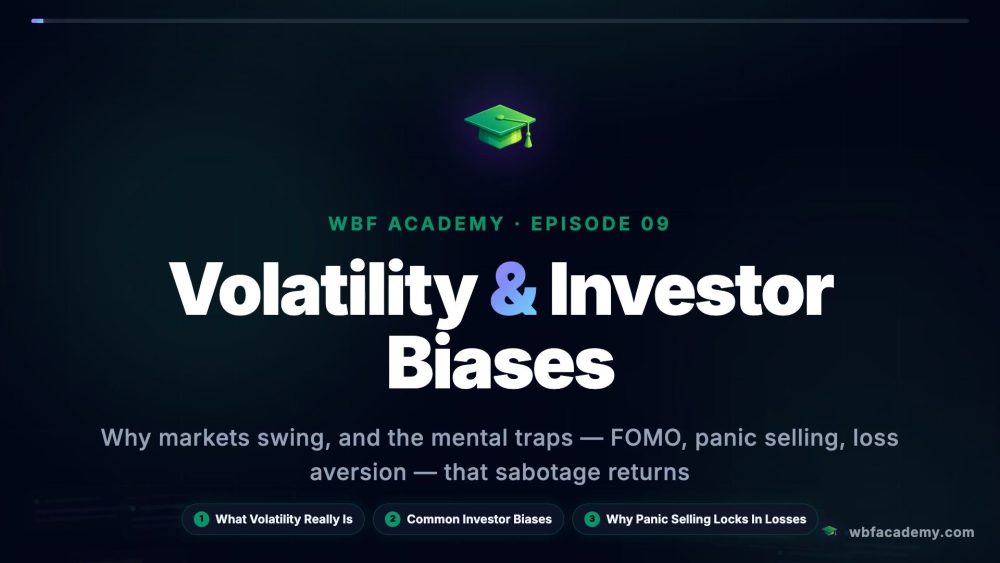 WBF ACADEMY · EPISODE 09

Volatility & Investor Biases

Why markets swing, and the mental traps — FOMO, panic selling, loss aversion — that sabotage returns

1 What Volatility Really Is
2 Common Investor Biases
3 Why Panic Selling Locks In Losses

wbfacademy.com